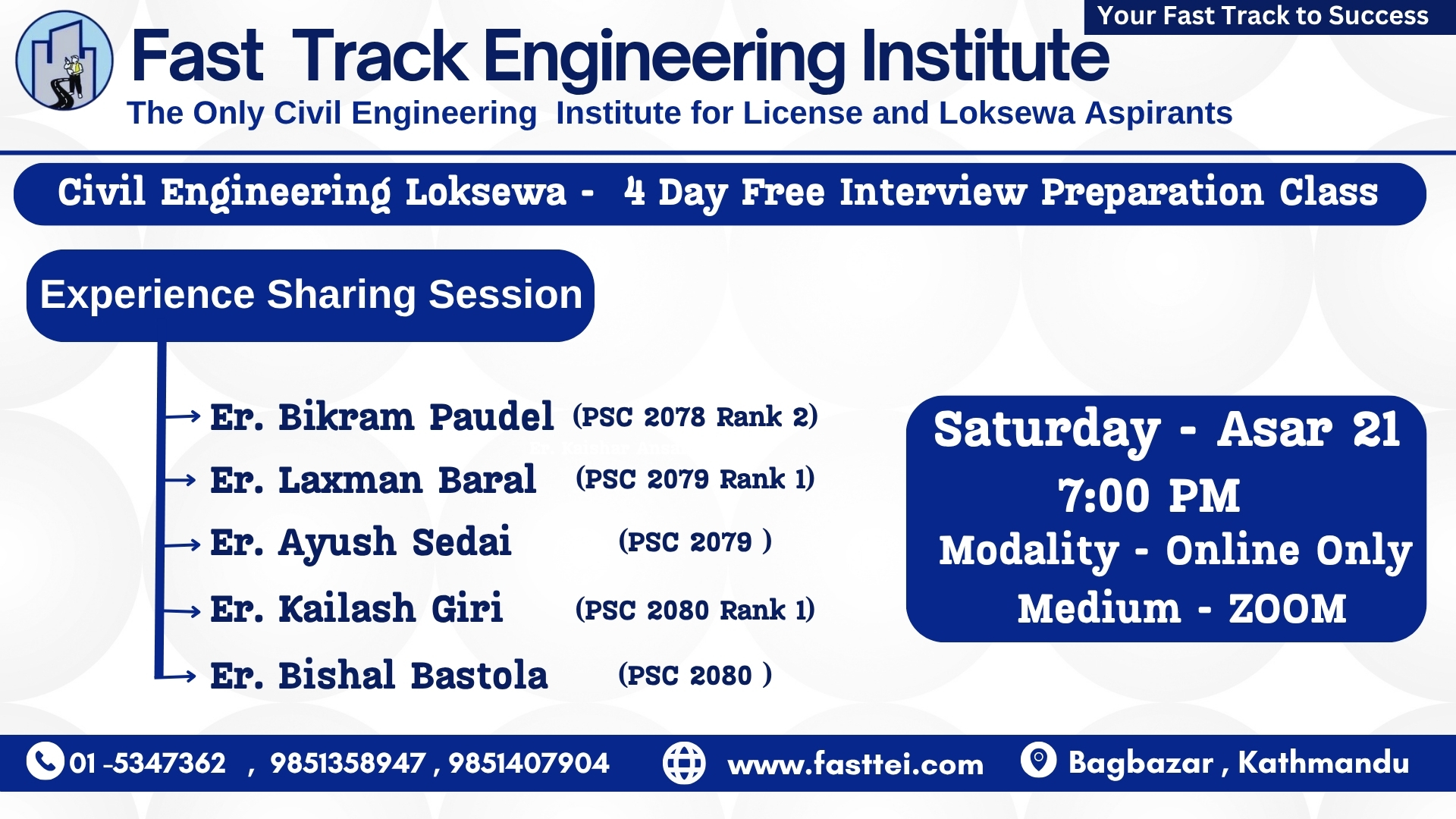 Your Fast Track to Success

Fast Track Engineering Institute

The Only Civil Engineering Institute for License and Loksewa Aspirants

Civil Engineering Loksewa - 4 Day Free Interview Preparation Class

Experience Sharing Session

→ Er. Bikram Paudel (PSC 2078 Rank 2)

→ Er. Laxman Baral (PSC 2079 Rank 1)

→ Er. Ayush Sedai (PSC 2079 )

→ Er. Kailash Giri (PSC 2080 Rank 1)

→ Er. Bishal Bastola (PSC 2080 )

Saturday - Asar 21
7:00 PM
Modality - Online Only
Medium - ZOOM

01 -5347362 , 9851358947 , 9851407904 www.fasttei.com Bagbazar , Kathmandu